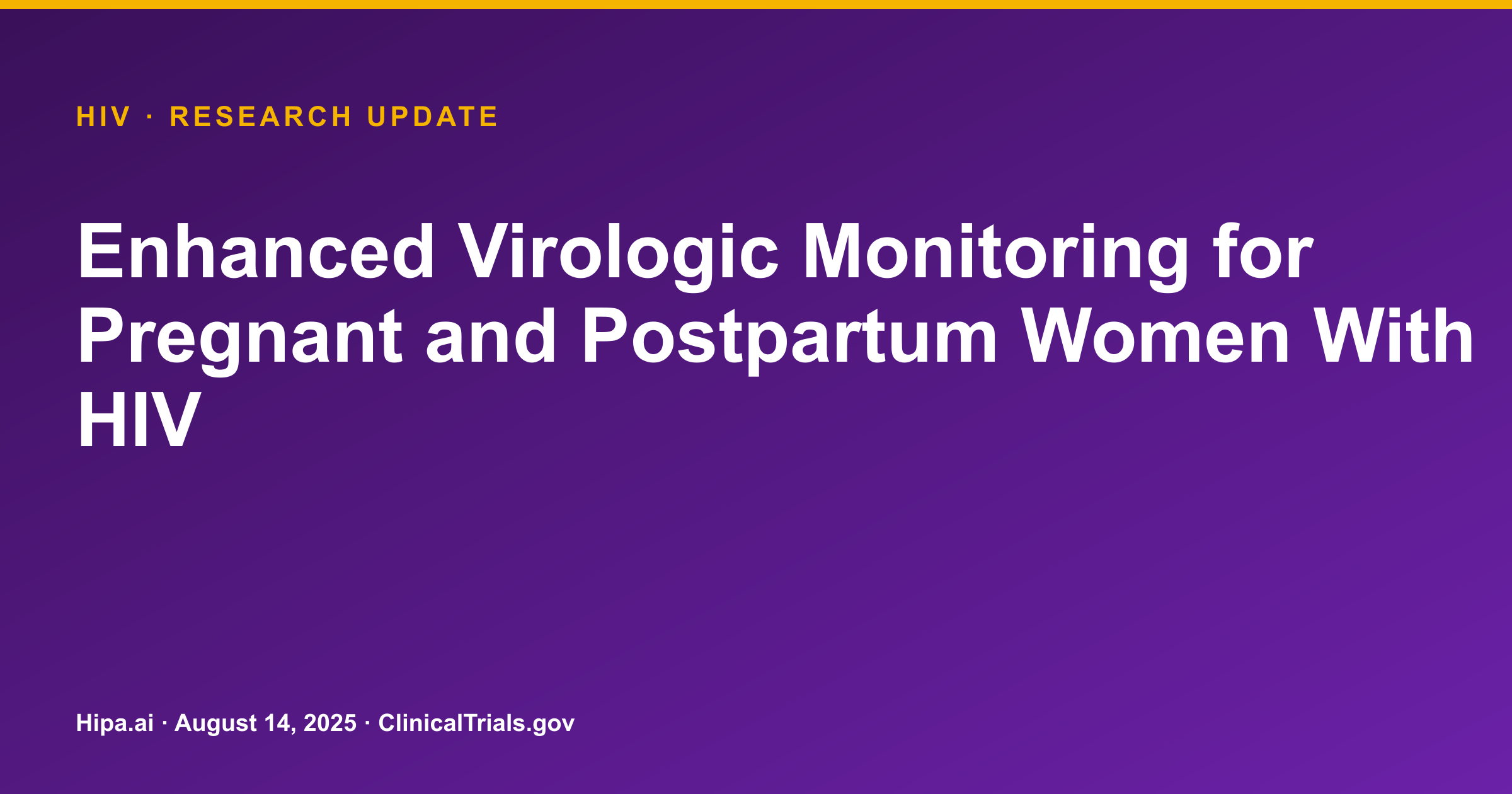 HIV · RESEARCH UPDATE

Enhanced Virologic Monitoring for Pregnant and Postpartum Women With HIV

Hipa.ai · August 14, 2025 · ClinicalTrials.gov